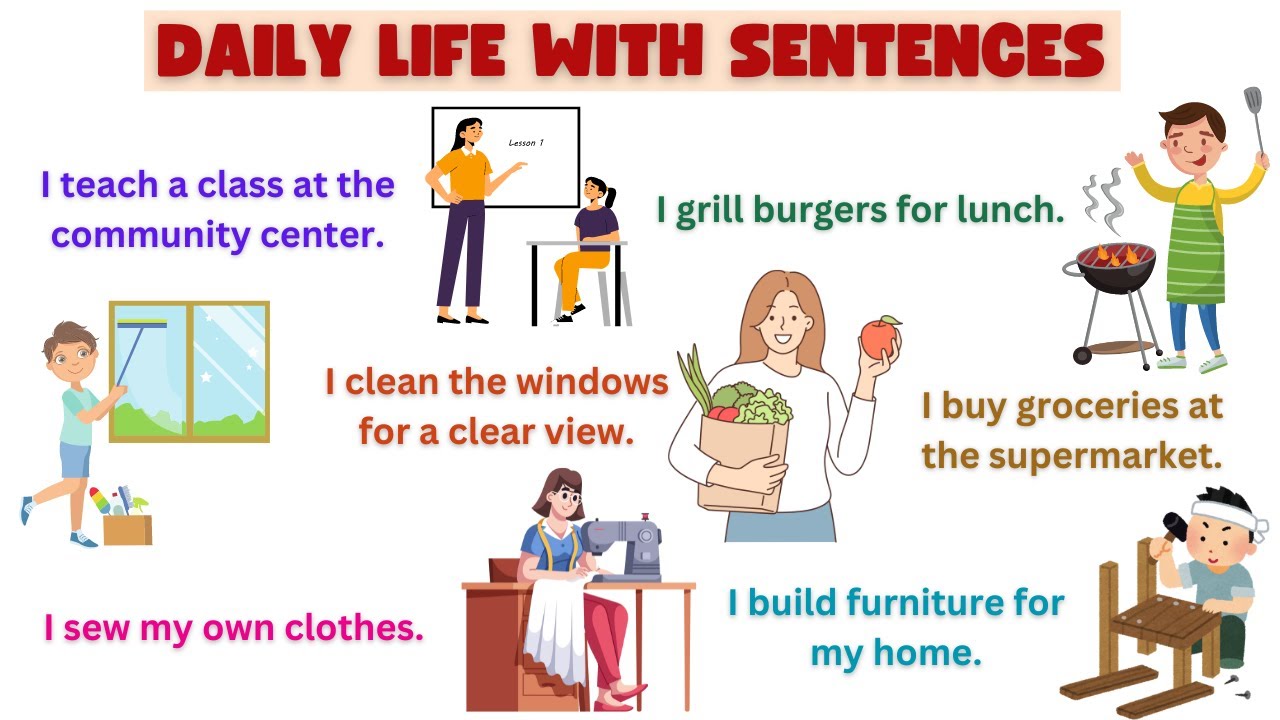 DAILY LIFE WITH SENTENCES

I teach a class at the community center.

Lesson 1

I grill burgers for lunch.

I clean the windows for a clear view.

I buy groceries at the supermarket.

I sew my own clothes.

I build furniture for my home.